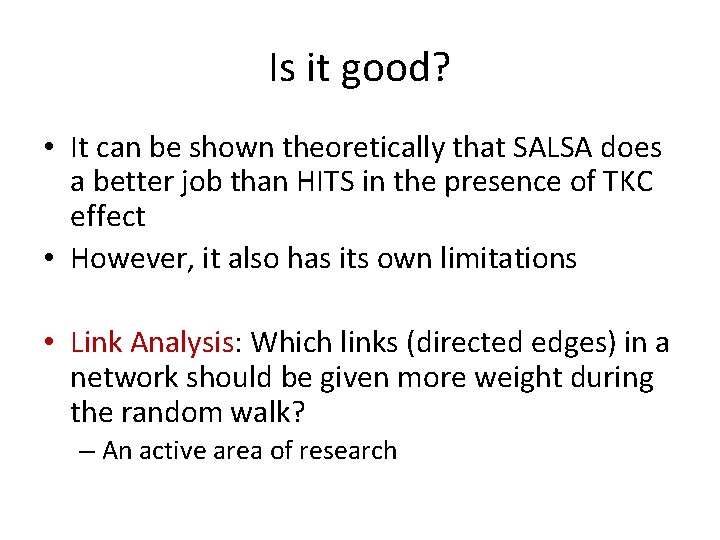 Is it good?

• It can be shown theoretically that SALSA does a better job than HITS in the presence of TKC effect
• However, it also has its own limitations

• Link Analysis: Which links (directed edges) in a network should be given more weight during the random walk?
– An active area of research